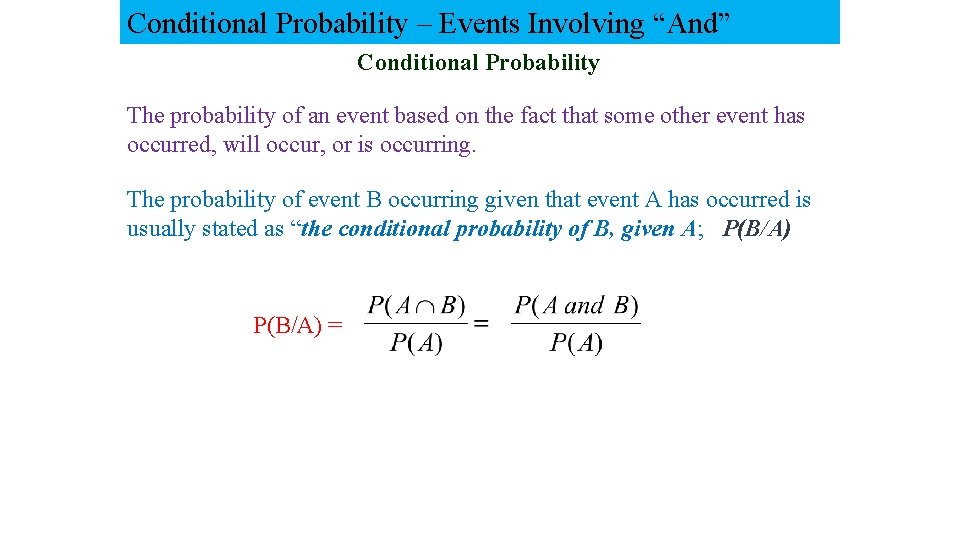 Conditional Probability – Events Involving “And”

Conditional Probability

The probability of an event based on the fact that some other event has occurred, will occur, or is occurring.

The probability of event B occurring given that event A has occurred is usually stated as “the conditional probability of B, given A;   P(B/A)

P(B/A) = $\frac{P(A \cap B)}{P(A)} = \frac{P(A \text{ and } B)}{P(A)}$